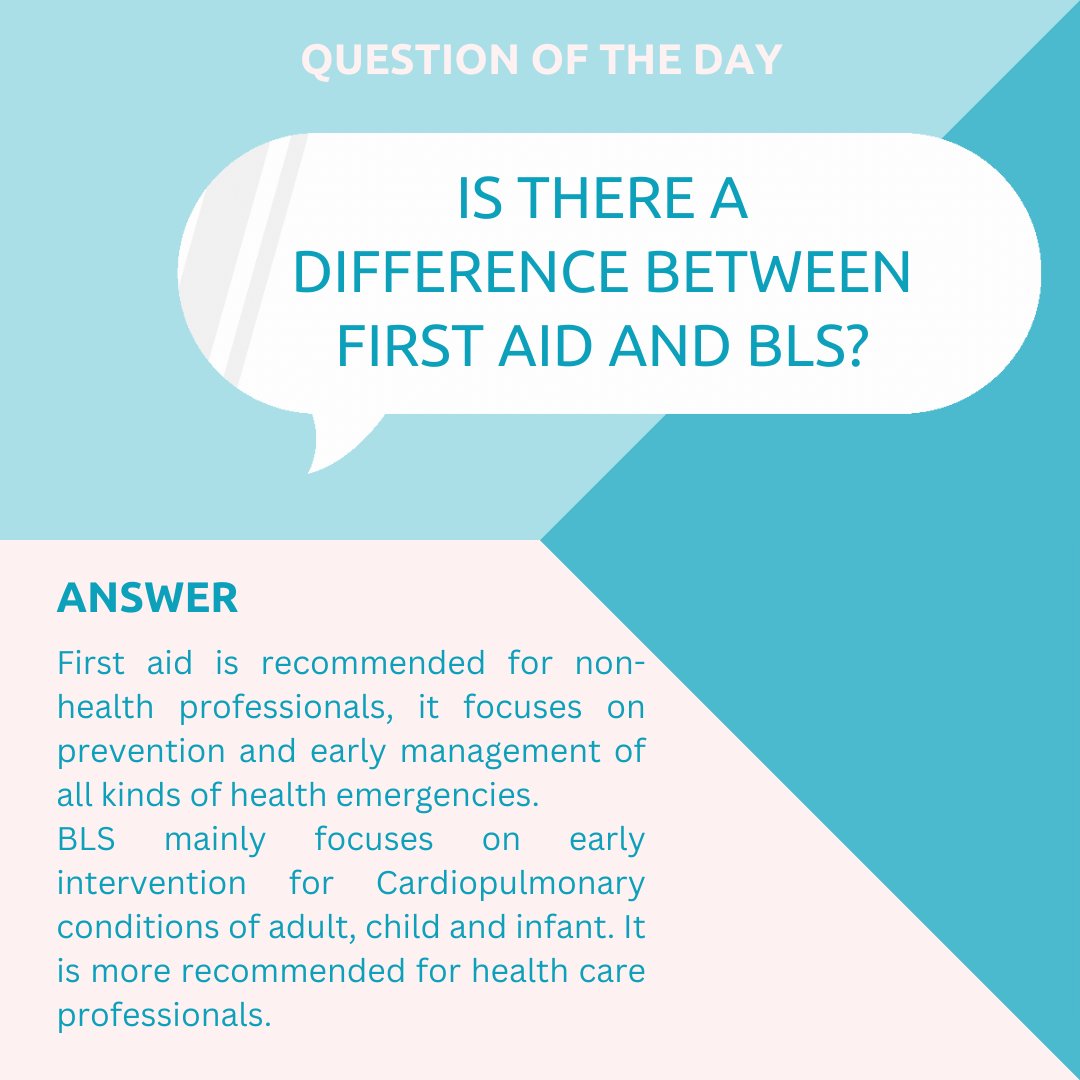 QUESTION OF THE DAY

IS THERE A DIFFERENCE BETWEEN FIRST AID AND BLS?

ANSWER

First aid is recommended for non-health professionals, it focuses on prevention and early management of all kinds of health emergencies.
BLS mainly focuses on early intervention for Cardiopulmonary conditions of adult, child and infant. It is more recommended for health care professionals.